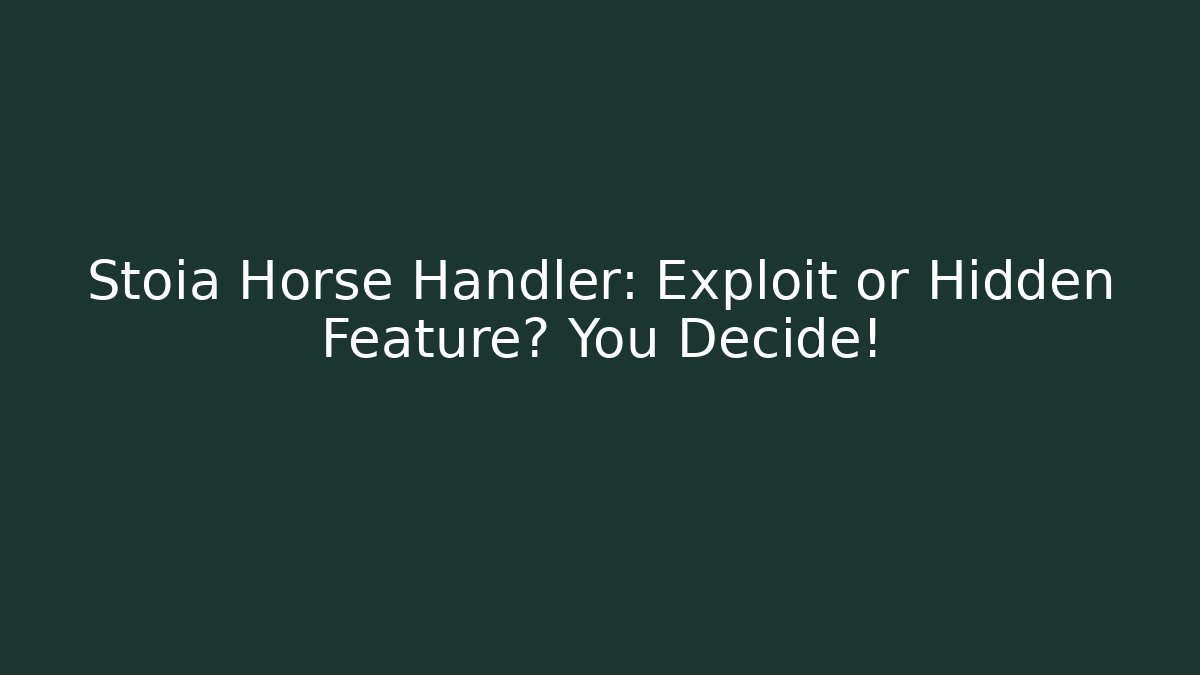 Stoia Horse Handler: Exploit or Hidden Feature? You Decide!